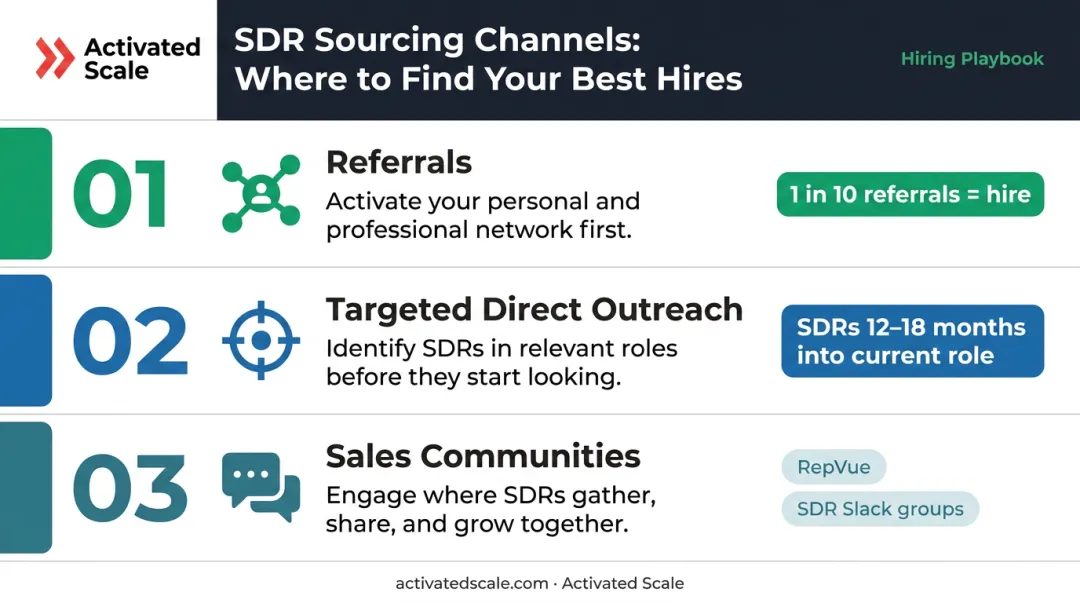 Activated Scale

SDR Sourcing Channels: Where to Find Your Best Hires

Hiring Playbook

01

Referrals

Activate your personal and professional network first.

1 in 10 referrals = hire

02

Targeted Direct Outreach

Identify SDRs in relevant roles before they start looking.

SDRs 12–18 months into current role

03

Sales Communities

Engage where SDRs gather, share, and grow together.

RepVue

SDR Slack groups

activatedscale.com · Activated Scale